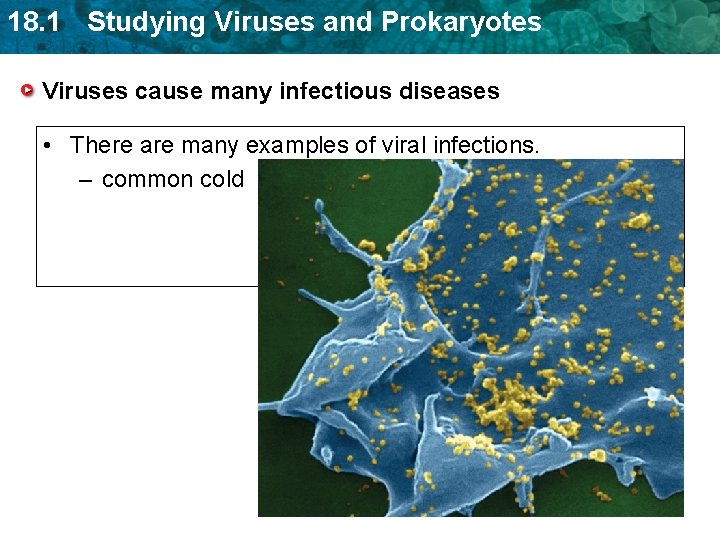 18.1 Studying Viruses and Prokaryotes

Viruses cause many infectious diseases

• There are many examples of viral infections.
– common cold